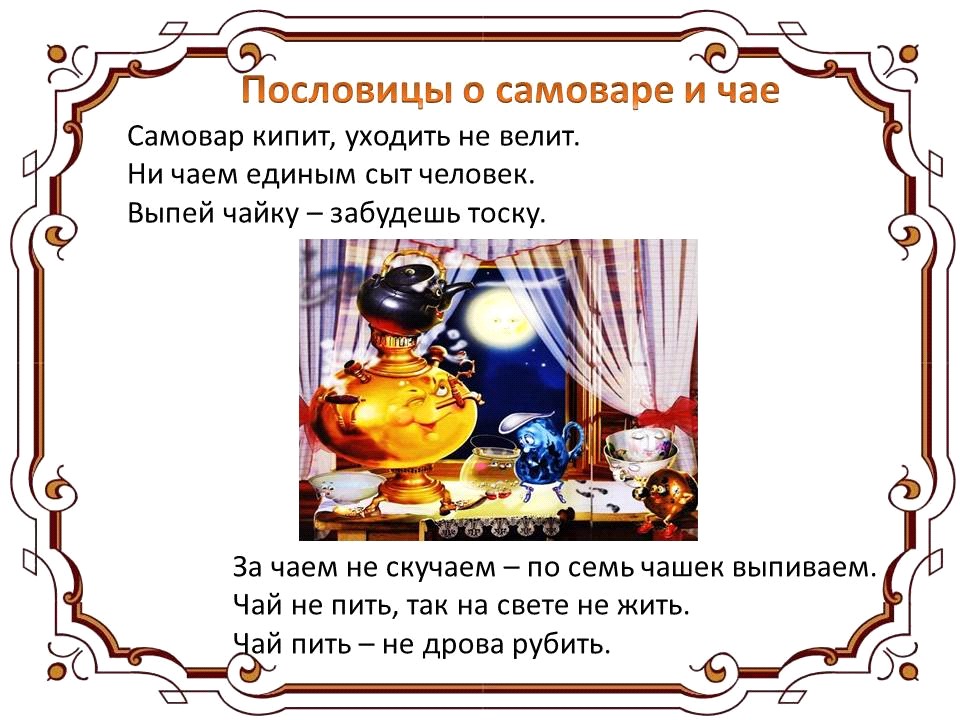 Пословицы о самоваре и чае

Самовар кипит, уходить не велит.
Ни чаем единым сыт человек.
Выпей чайку – забудешь тоску.

За чаем не скучаем – по семь чашек выпиваем.
Чай не пить, так на свете не жить.
Чай пить – не дрова рубить.